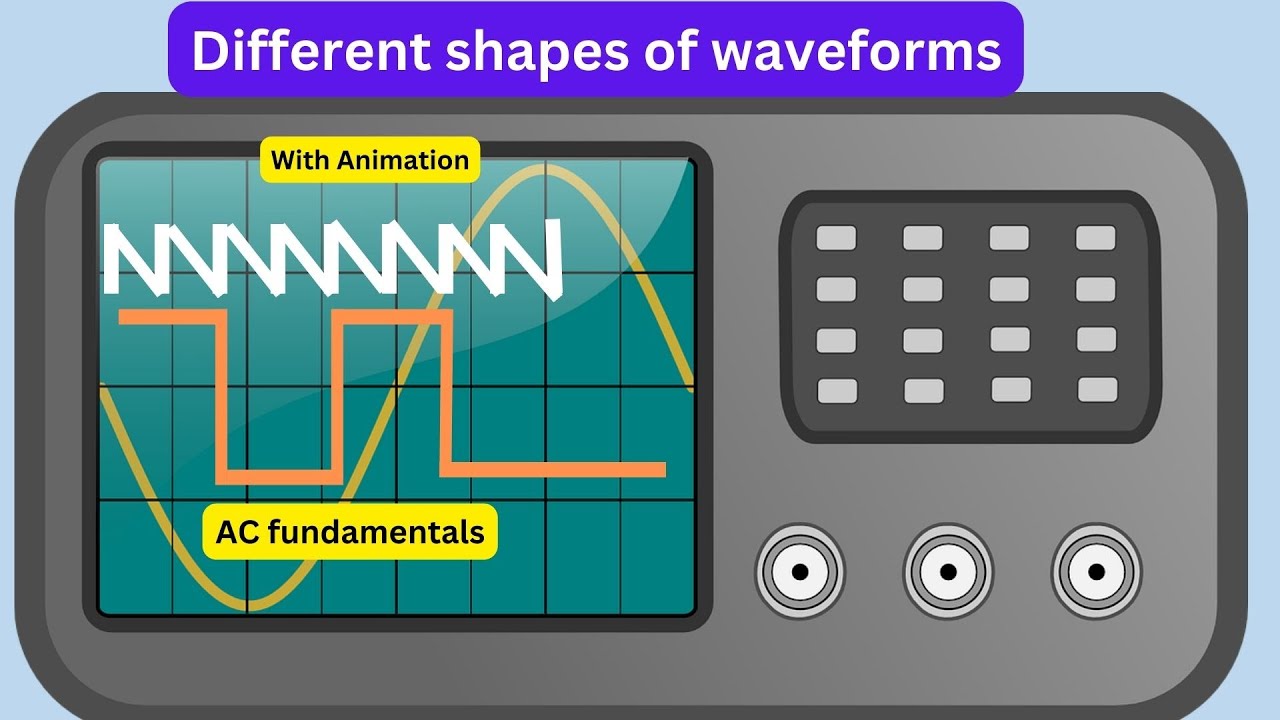 Different shapes of waveforms

With Animation

AC fundamentals